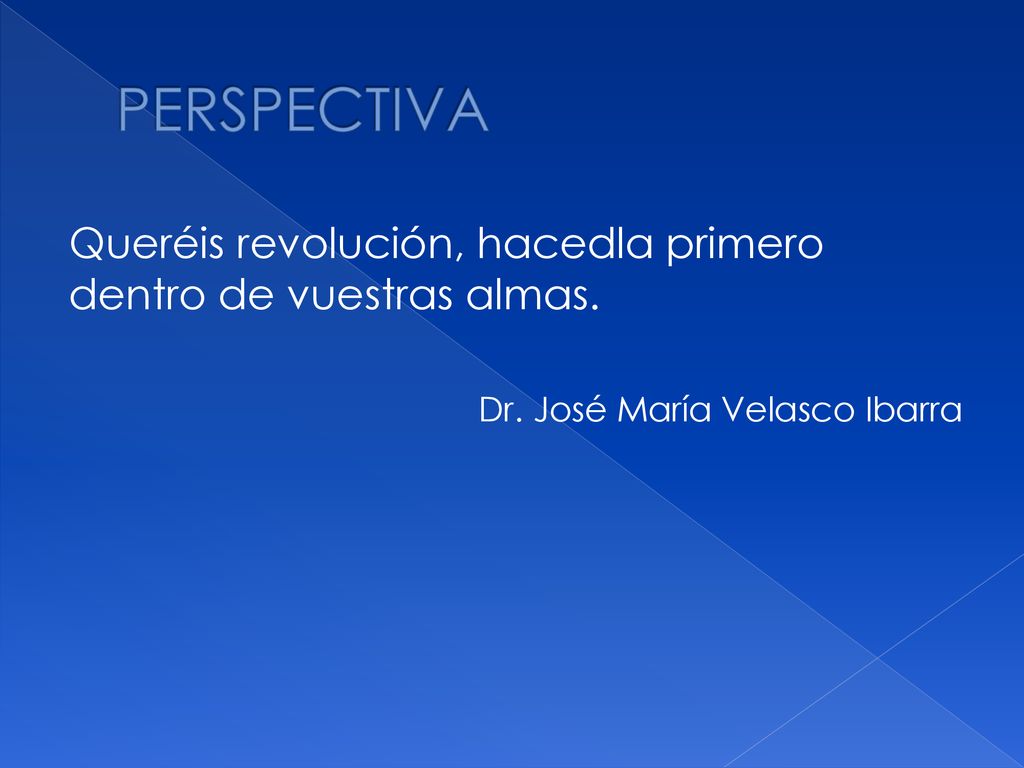 PERSPECTIVA

Queréis revolución, hacedla primero dentro de vuestras almas.

Dr. José María Velasco Ibarra